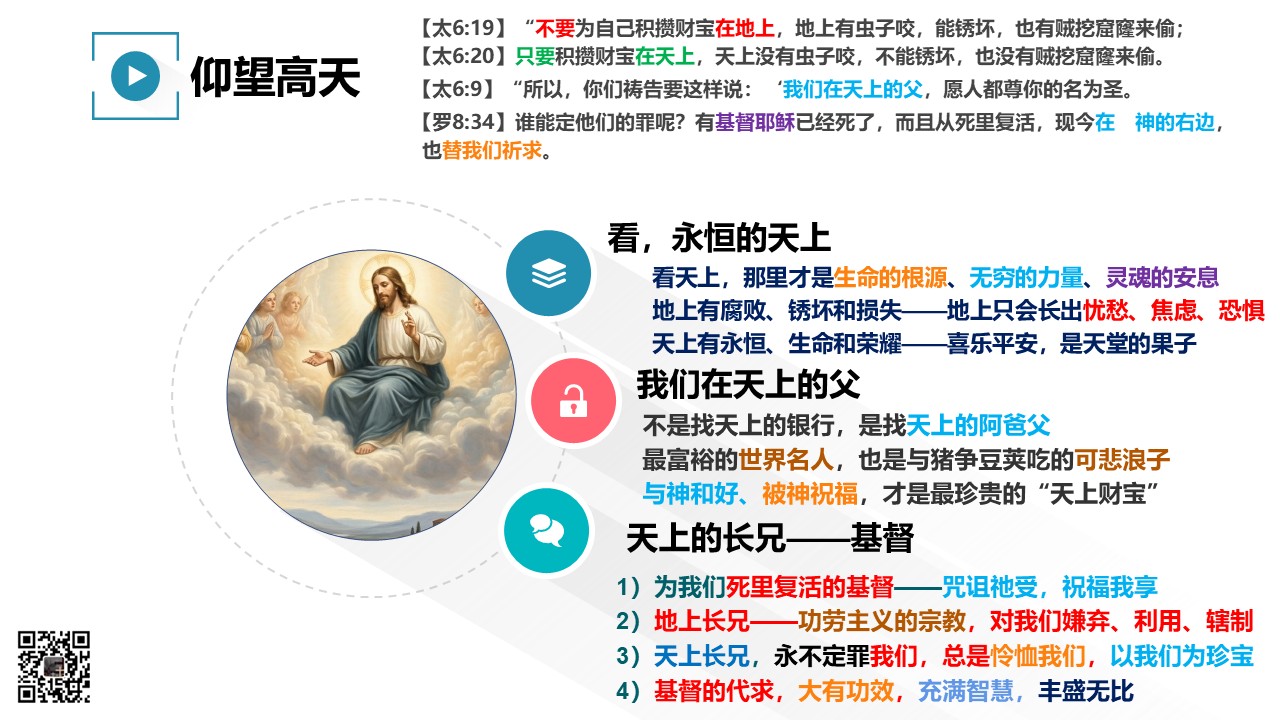 仰望高天

【太6:19】“不要为自己积攒财宝在地上，地上有虫子咬，能锈坏，也有贼挖窟窿来偷；
【太6:20】只要积攒财宝在天上，天上没有虫子咬，不能锈坏，也没有贼挖窟窿来偷。
【太6:9】“所以，你们祷告要这样说：‘我们在天上的父，愿人都尊你的名为圣。
【罗8:34】谁能定他们的罪呢？有基督耶稣已经死了，而且从死里复活，现今在 神的右边，也替我们祈求。

看，永恒的天上
看天上，那里才是生命的根源、无穷的力量、灵魂的安息
地上有腐败、锈坏和损失——地上只会长出忧愁、焦虑、恐惧
天上有永恒、生命和荣耀——喜乐平安，是天堂的果子

我们在天上的父
不是找天上的银行，是找天上的阿爸父
最富裕的世界名人，也是与猪争豆荚吃的可悲浪子
与神和好、被神祝福，才是最珍贵的“天上财宝”

天上的长兄——基督
1）为我们死里复活的基督——咒诅祂受，祝福我享
2）地上长兄——功劳主义的宗教，对我们嫌弃、利用、辖制
3）天上长兄，永不定罪我们，总是怜恤我们，以我们为珍宝
4）基督的代求，大有功效，充满智慧，丰盛无比